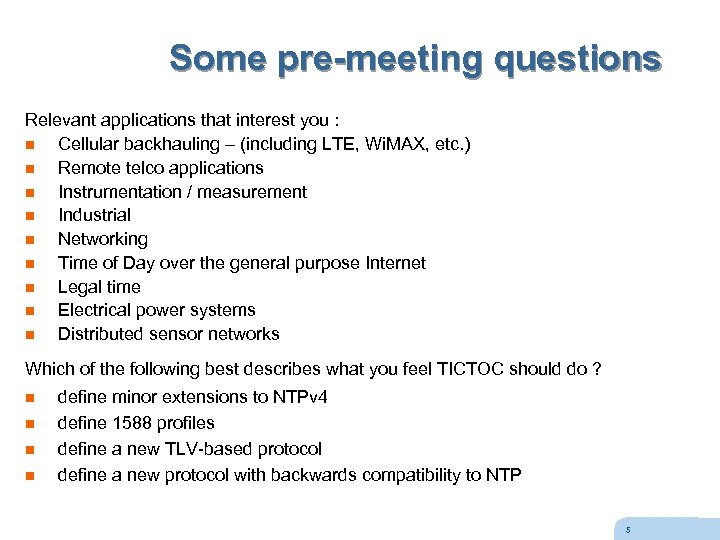 Some pre-meeting questions

Relevant applications that interest you :

- Cellular backhauling – (including LTE, WiMAX, etc.)
- Remote telco applications
- Instrumentation / measurement
- Industrial
- Networking
- Time of Day over the general purpose Internet
- Legal time
- Electrical power systems
- Distributed sensor networks

Which of the following best describes what you feel TICTOC should do ?

- define minor extensions to NTPv4
- define 1588 profiles
- define a new TLV-based protocol
- define a new protocol with backwards compatibility to NTP

5